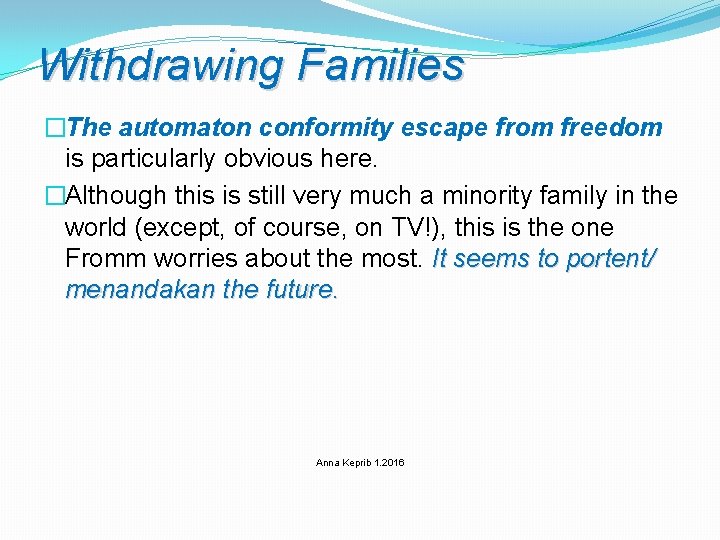 Withdrawing Families

□The automaton conformity escape from freedom is particularly obvious here.

□Although this is still very much a minority family in the world (except, of course, on TV!), this is the one Fromm worries about the most. It seems to portent/ menandakan the future.

Anna Keprib 1.2016